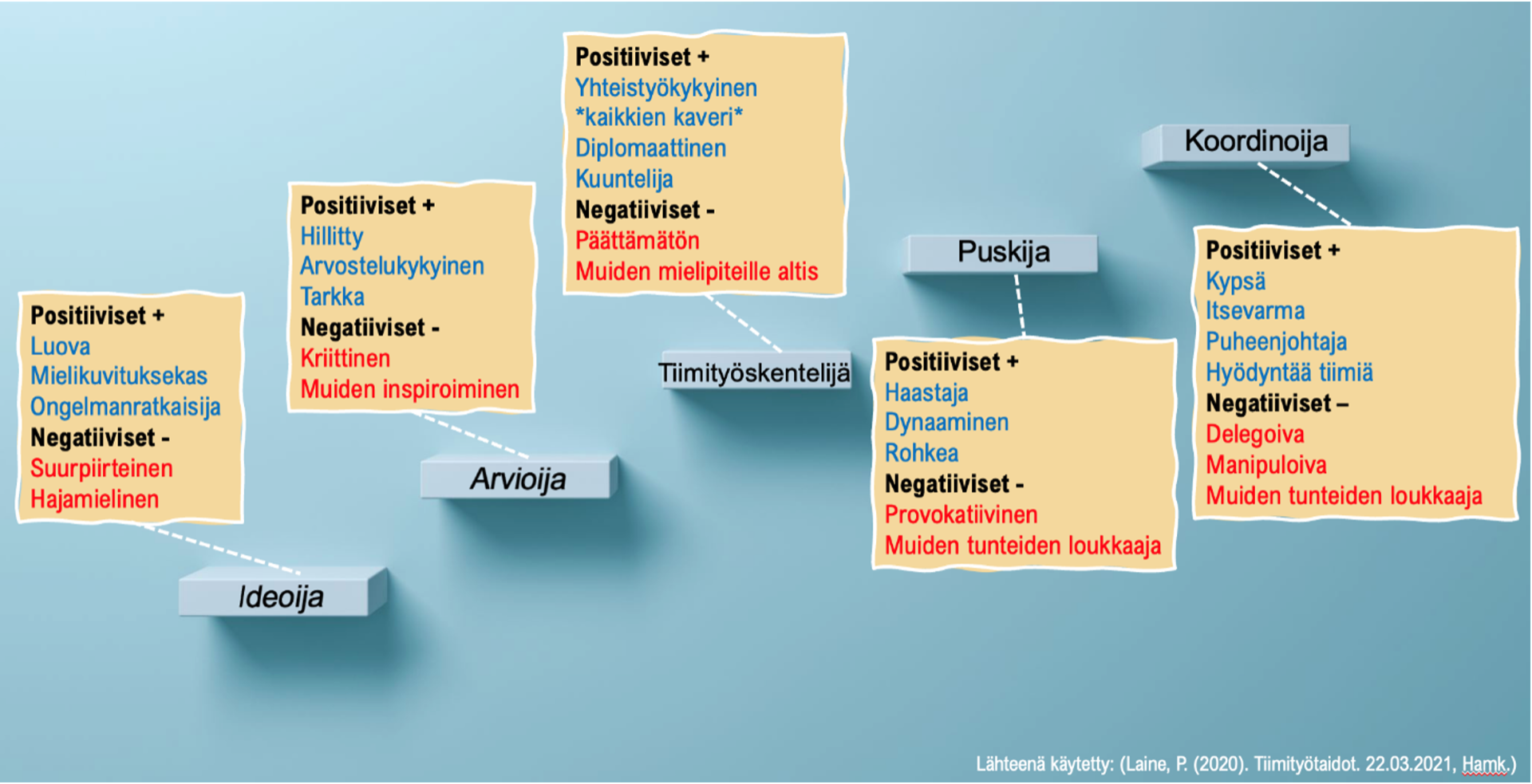 Positiiviset +
Luova
Mielikuvituksekas
Ongelmanratkaisija
Negatiiviset -
Suurpiirteinen
Hajamielinen

Ideoija

Positiiviset +
Hillitty
Arvostelukykyinen
Tarkka
Negatiiviset -
Kriittinen
Muiden inspiroiminen

Arvioija

Positiiviset +
Yhteistyökykyinen
*kaikkien kaveri*
Diplomaattinen
Kuuntelija
Negatiiviset -
Päättämätön
Muiden mielipiteille altis

Tiimityöskentelijä

Puskija

Positiiviset +
Haastaja
Dynaaminen
Rohkea
Negatiiviset -
Provokatiivinen
Muiden tunteiden loukkaaja

Koordinoija

Positiiviset +
Kypsä
Itsevarma
Puheenjohtaja
Hyödyntää tiimiä
Negatiiviset –
Delegoiva
Manipuloiva
Muiden tunteiden loukkaaja

Lähteenä käytetty: (Laine, P. (2020). Tiimityötaidot. 22.03.2021, Hamk.)